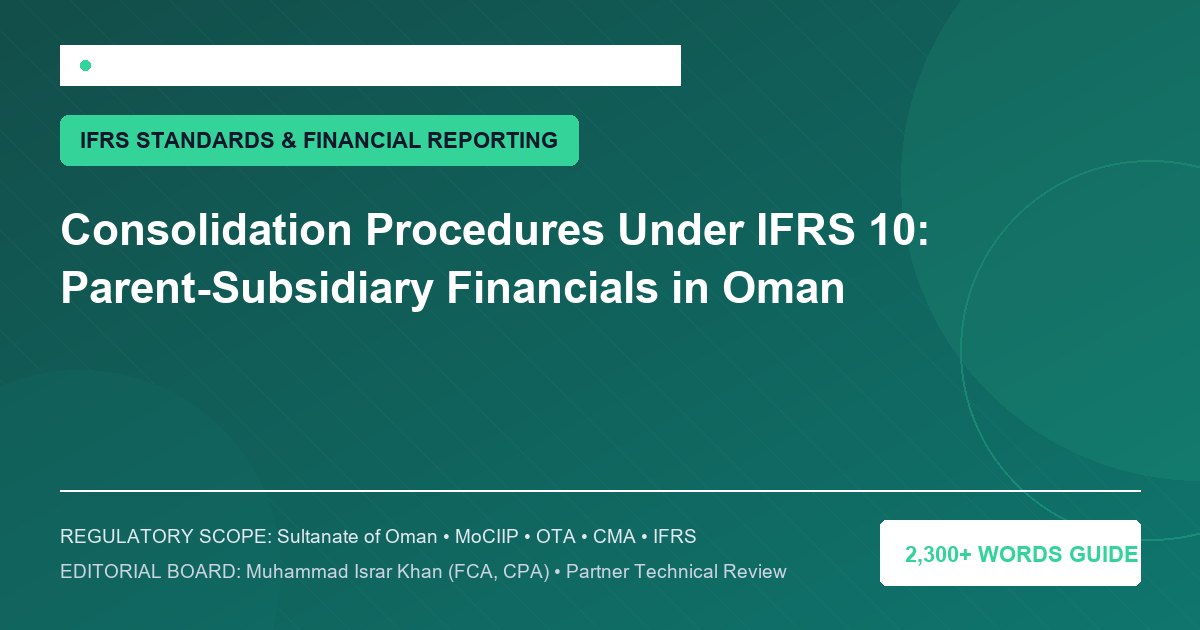 IFRS STANDARDS & FINANCIAL REPORTING

Consolidation Procedures Under IFRS 10: Parent-Subsidiary Financials in Oman

REGULATORY SCOPE: Sultanate of Oman • MoCIIP • OTA • CMA • IFRS

EDITORIAL BOARD: Muhammad Israr Khan (FCA, CPA) • Partner Technical Review

2,300+ WORDS GUIDE